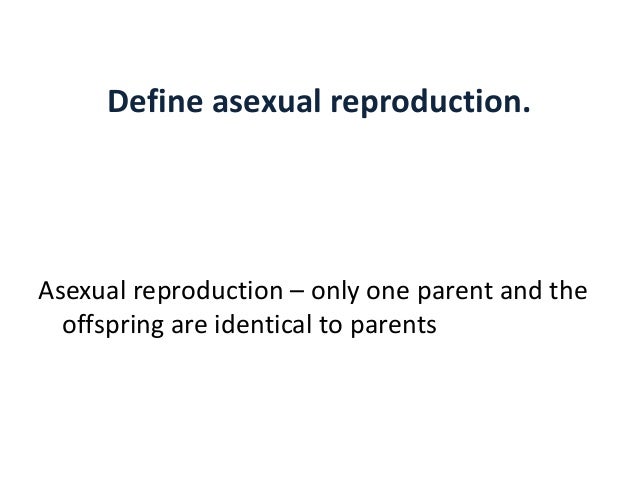 Define asexual reproduction.

Asexual reproduction – only one parent and the offspring are identical to parents